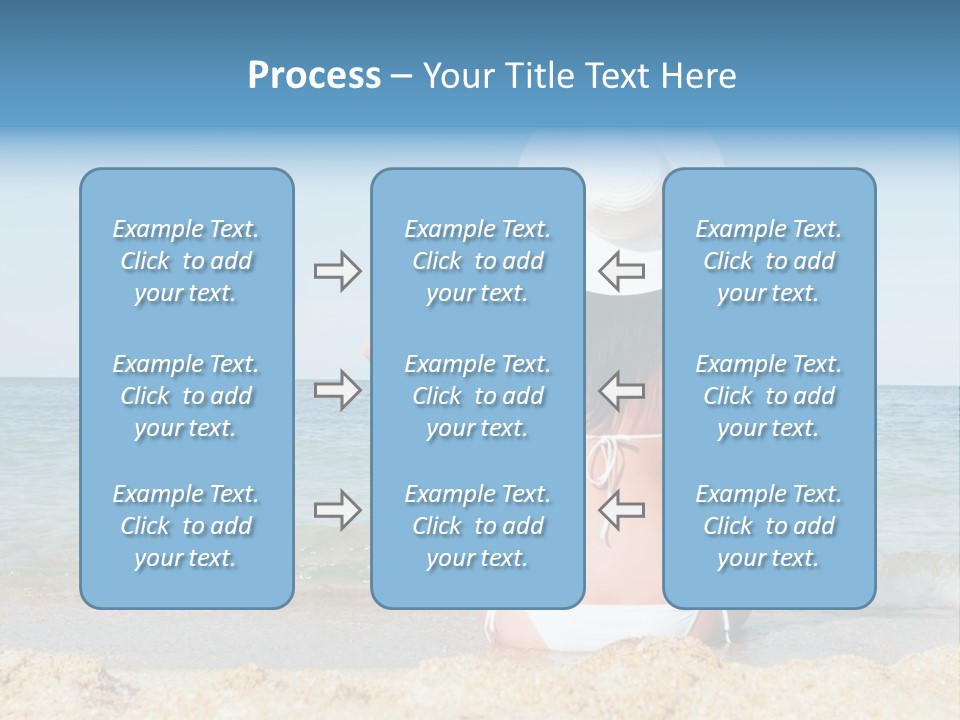 Process – Your Title Text Here

Example Text. Click to add your text.

Example Text. Click to add your text.

Example Text. Click to add your text.

Example Text. Click to add your text.

Example Text. Click to add your text.

Example Text. Click to add your text.

Example Text. Click to add your text.

Example Text. Click to add your text.

Example Text. Click to add your text.